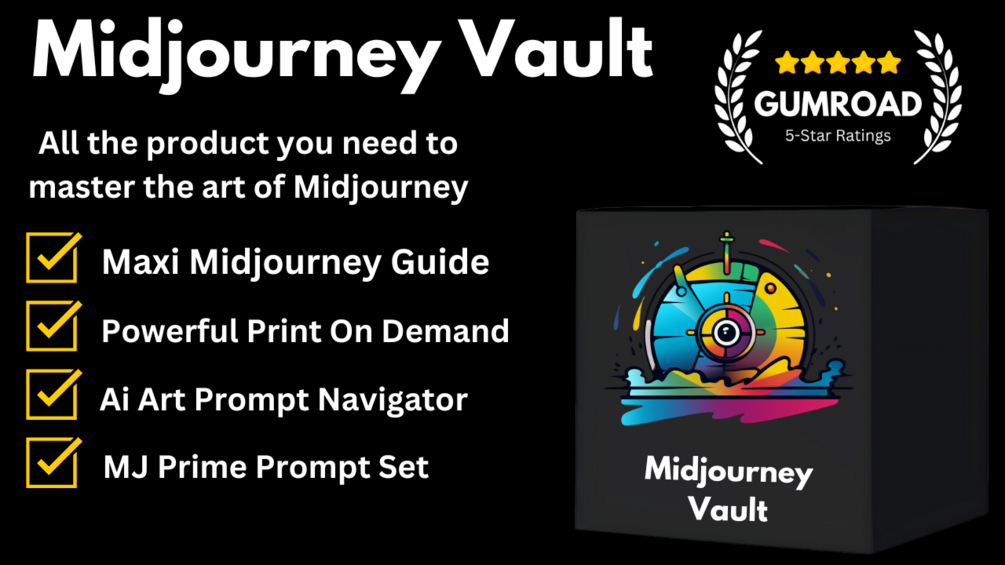 Midjourney Vault

GUMROAD
5-Star Ratings

All the product you need to master the art of Midjourney

Maxi Midjourney Guide

Powerful Print On Demand

Ai Art Prompt Navigator

MJ Prime Prompt Set

Midjourney Vault